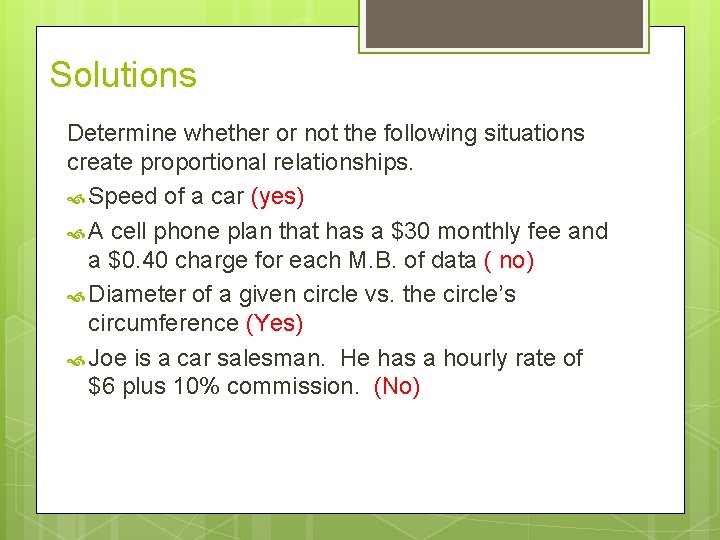 Solutions

Determine whether or not the following situations create proportional relationships.

Speed of a car (yes)

A cell phone plan that has a \$30 monthly fee and a \$0.40 charge for each M.B. of data ( no)

Diameter of a given circle vs. the circle's circumference (Yes)

Joe is a car salesman. He has a hourly rate of \$6 plus 10% commission. (No)